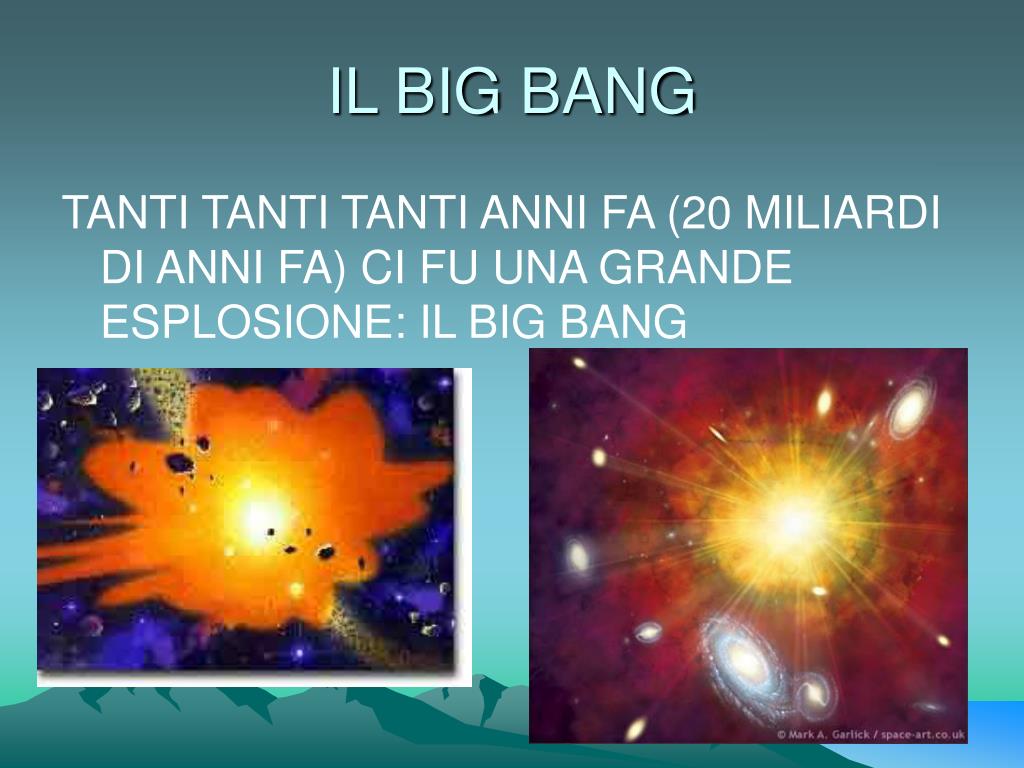 IL BIG BANG

TANTI TANTI TANTI ANNI FA (20 MILIARDI DI ANNI FA) CI FU UNA GRANDE ESPLOSIONE: IL BIG BANG

© Mark A. Garlick / space-art.co.uk